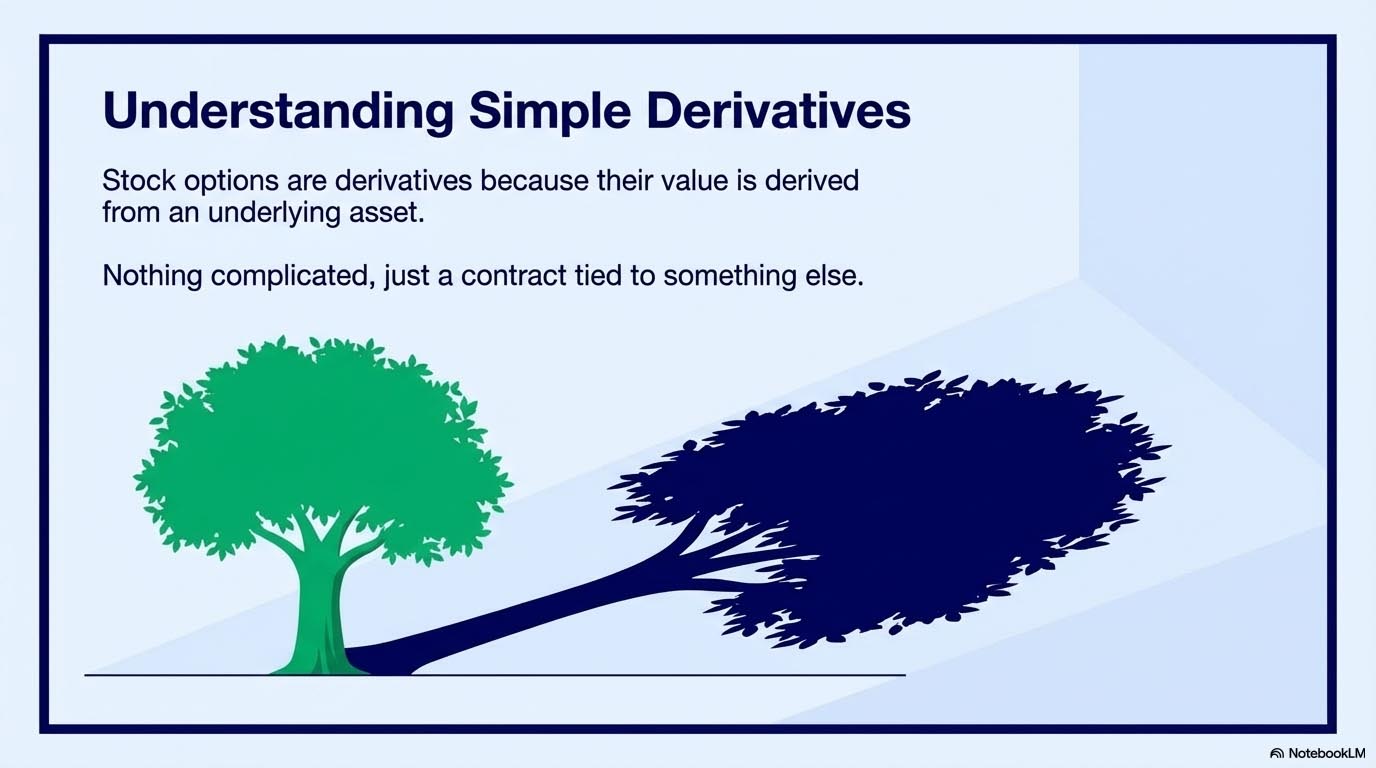 Understanding Simple Derivatives

Stock options are derivatives because their value is derived from an underlying asset.

Nothing complicated, just a contract tied to something else.

NotebookLM